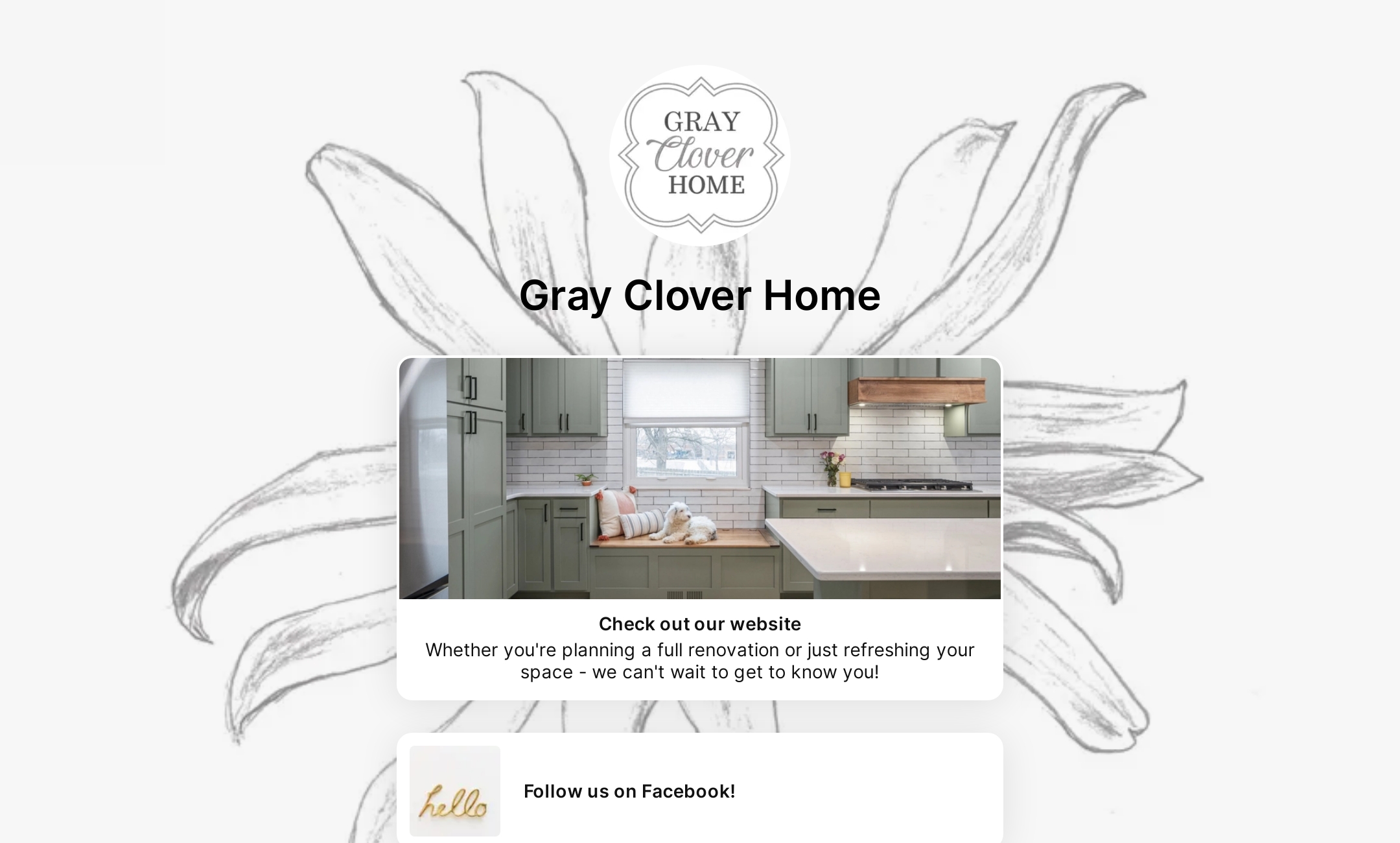 GRAY
Clover
HOME

Gray Clover Home

Check out our website
Whether you're planning a full renovation or just refreshing your space - we can't wait to get to know you!

hello

Follow us on Facebook!